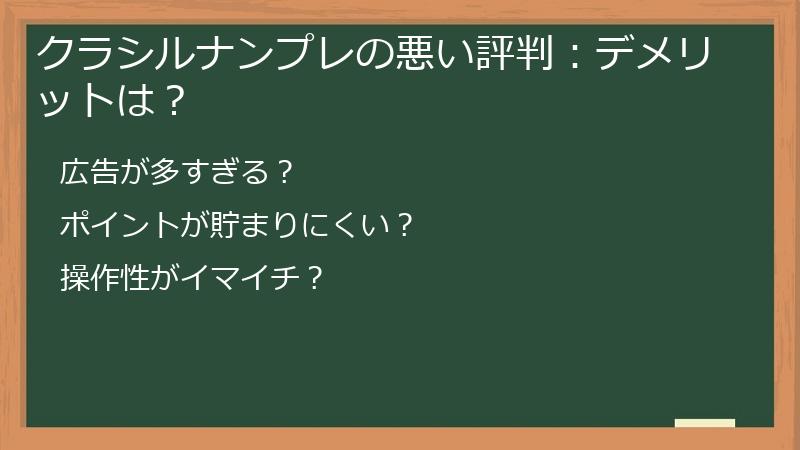 クラシルナンプレの悪い評判：デメリットは？

広告が多すぎる？

ポイントが貯まりにくい？

操作性がイマイチ？